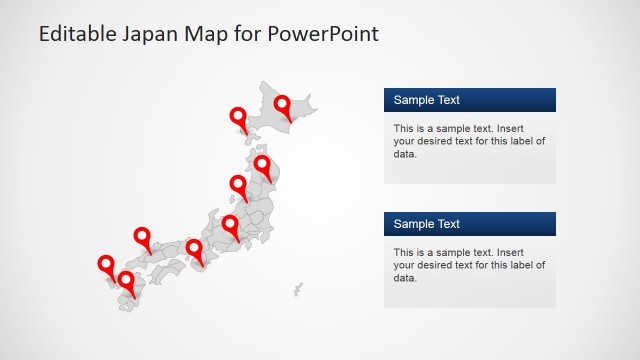 Editable Japan Map for PowerPoint

Sample Text

This is a sample text. Insert your desired text for this label of data.

Sample Text

This is a sample text. Insert your desired text for this label of data.